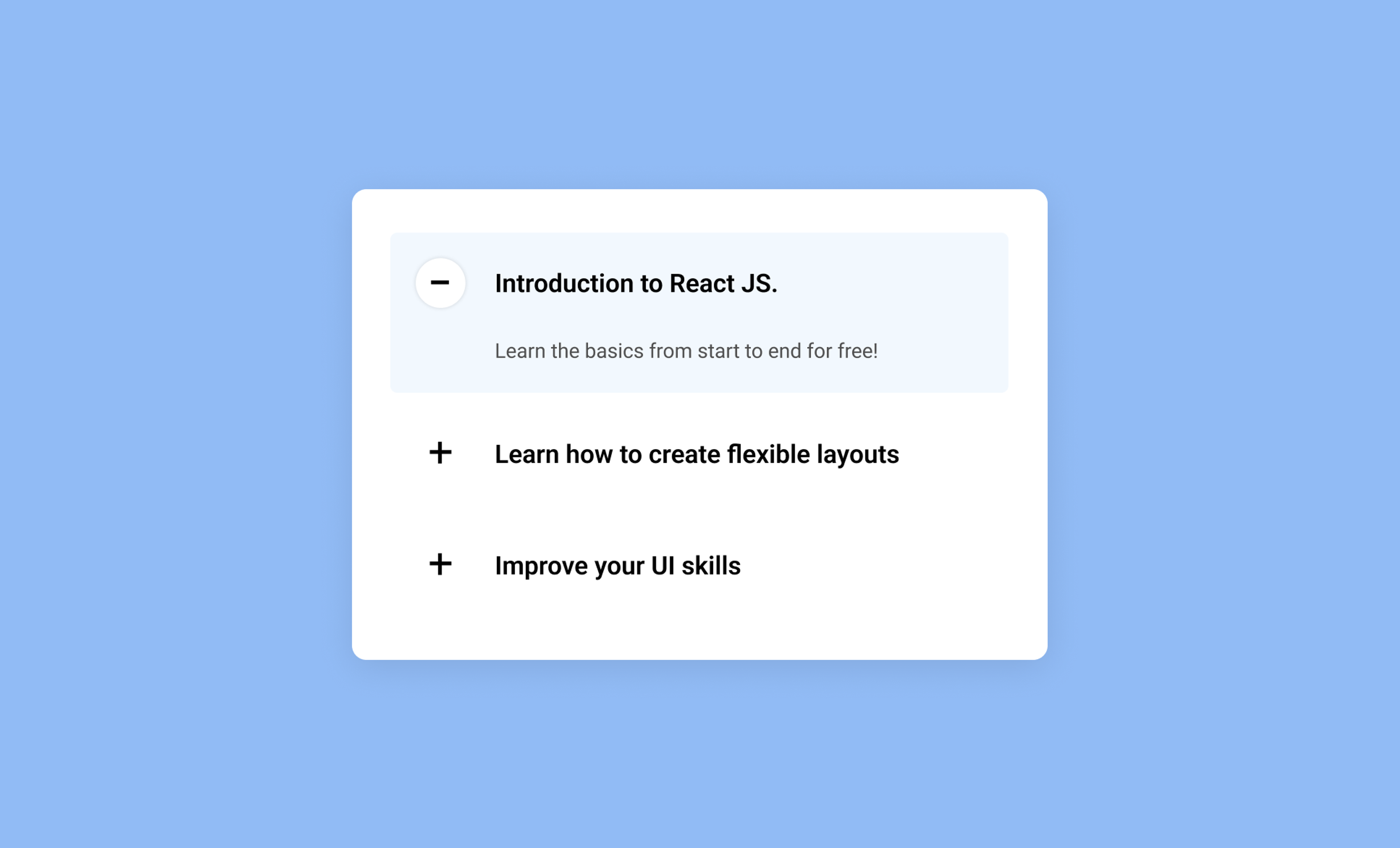 −

Introduction to React JS.

Learn the basics from start to end for free!

+

Learn how to create flexible layouts

+

Improve your UI skills